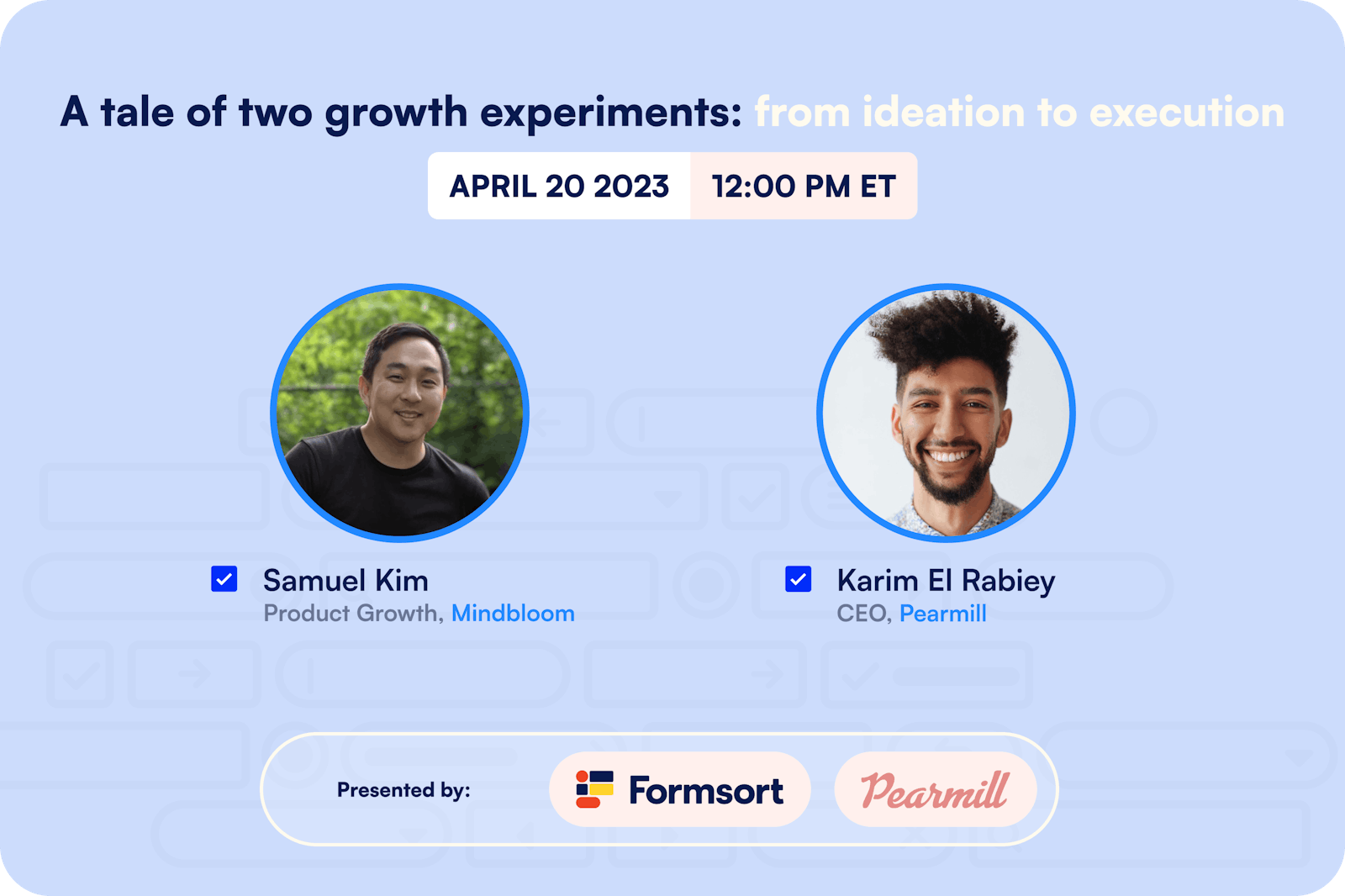 A tale of two growth experiments: from ideation to execution

APRIL 20 2023 12:00 PM ET

Samuel Kim
Product Growth, Mindbloom

Karim El Rabiey
CEO, Pearmill

Presented by: Formsort Pearmill